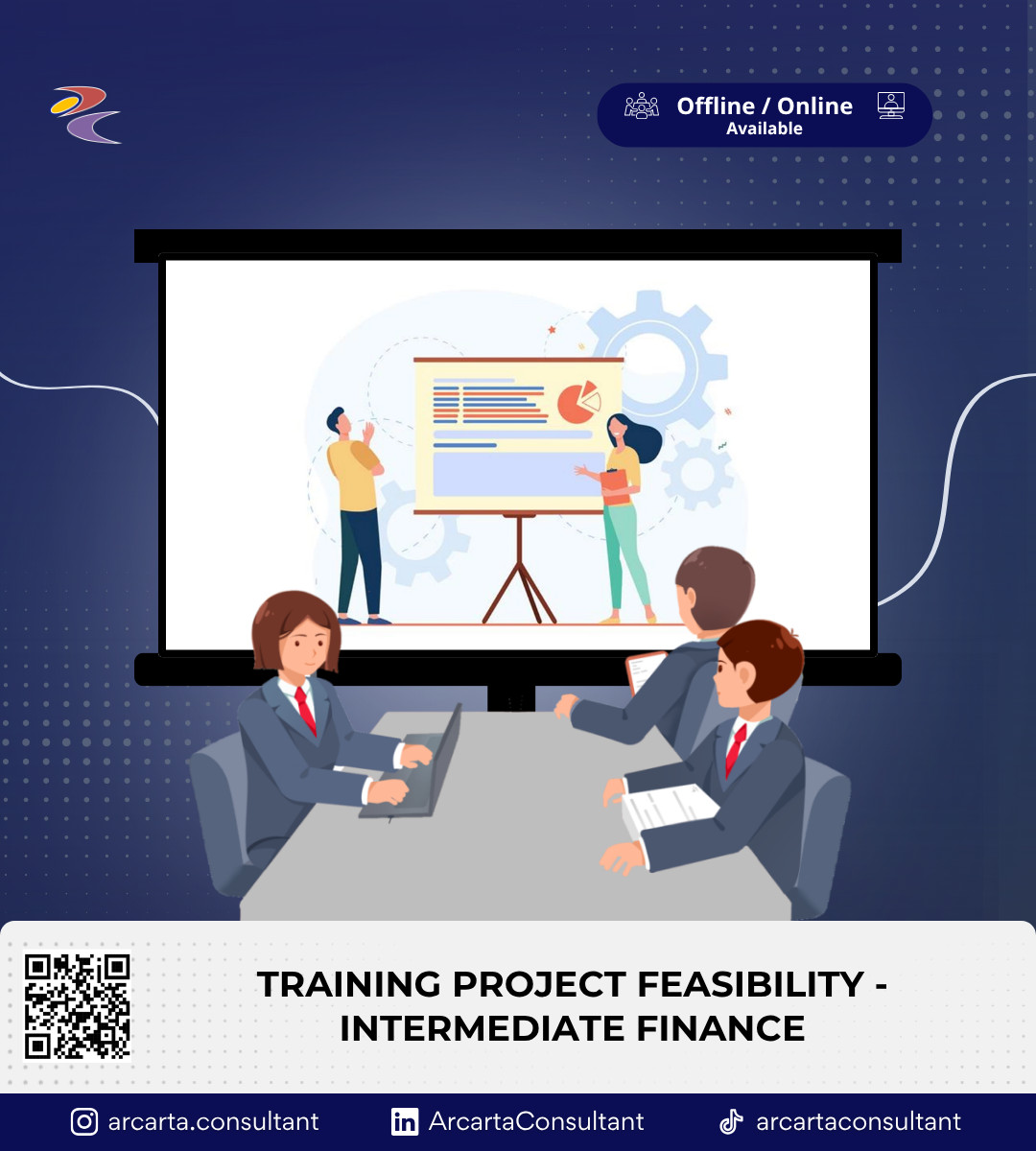 Offline / Online
Available

TRAINING PROJECT FEASIBILITY - INTERMEDIATE FINANCE

arcarta.consultant
ArcartaConsultant
arcartaconsultant